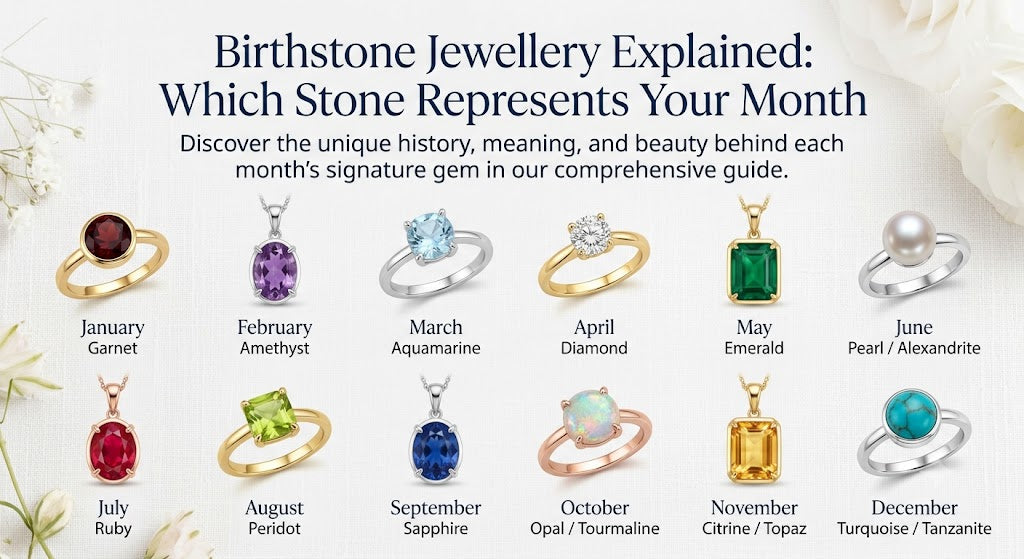 Birthstone Jewellery Explained: Which Stone Represents Your Month

Discover the unique history, meaning, and beauty behind each month's signature gem in our comprehensive guide.

January
Garnet

February
Amethyst

March
Aquamarine

April
Diamond

May
Emerald

June
Pearl / Alexandrite

July
Ruby

August
Peridot

September
Sapphire

October
Opal / Tourmaline

November
Citrine / Topaz

December
Turquoise / Tanzanite